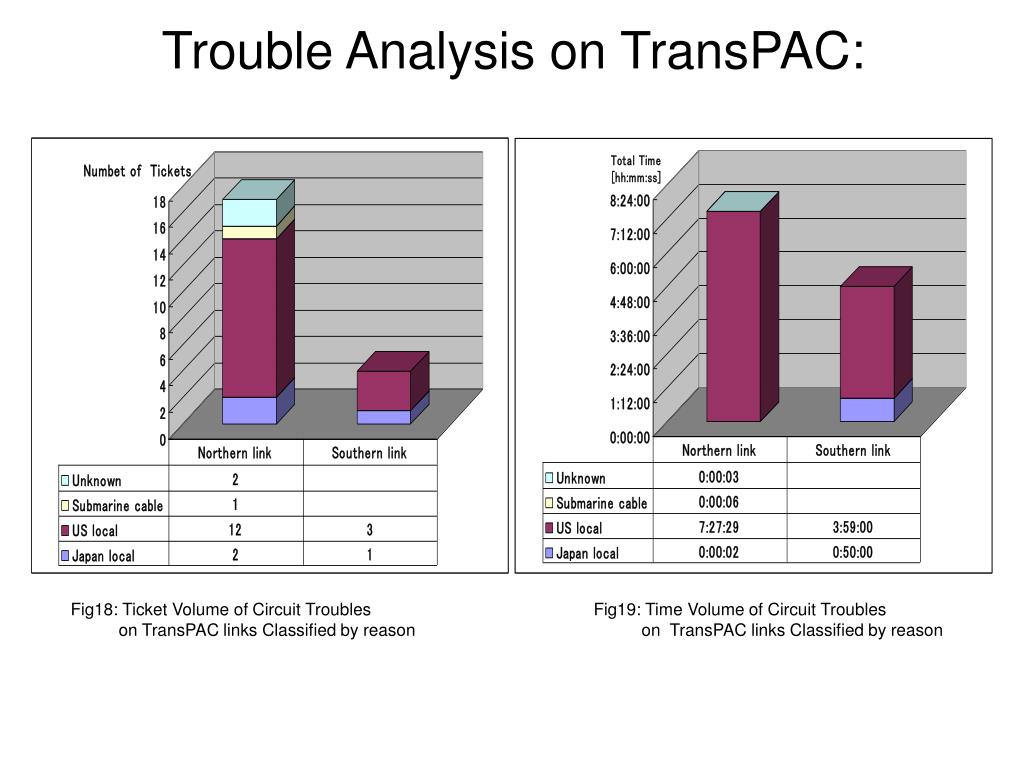 Trouble Analysis on TransPAC:

Numbet of Tickets

18
16
14
12
10
8
6
4
2
0

| | Northern link | Southern link |
|---|---|---|
| Unknown | 2 | |
| Submarine cable | 1 | |
| US local | 12 | 3 |
| Japan local | 2 | 1 |

Total Time
[hh:mm:ss]

8:24:00
7:12:00
6:00:00
4:48:00
3:36:00
2:24:00
1:12:00
0:00:00

| | Northern link | Southern link |
|---|---|---|
| Unknown | 0:00:03 | |
| Submarine cable | 0:00:06 | |
| US local | 7:27:29 | 3:59:00 |
| Japan local | 0:00:02 | 0:50:00 |

Fig18: Ticket Volume of Circuit Troubles on TransPAC links Classified by reason

Fig19: Time Volume of Circuit Troubles on TransPAC links Classified by reason